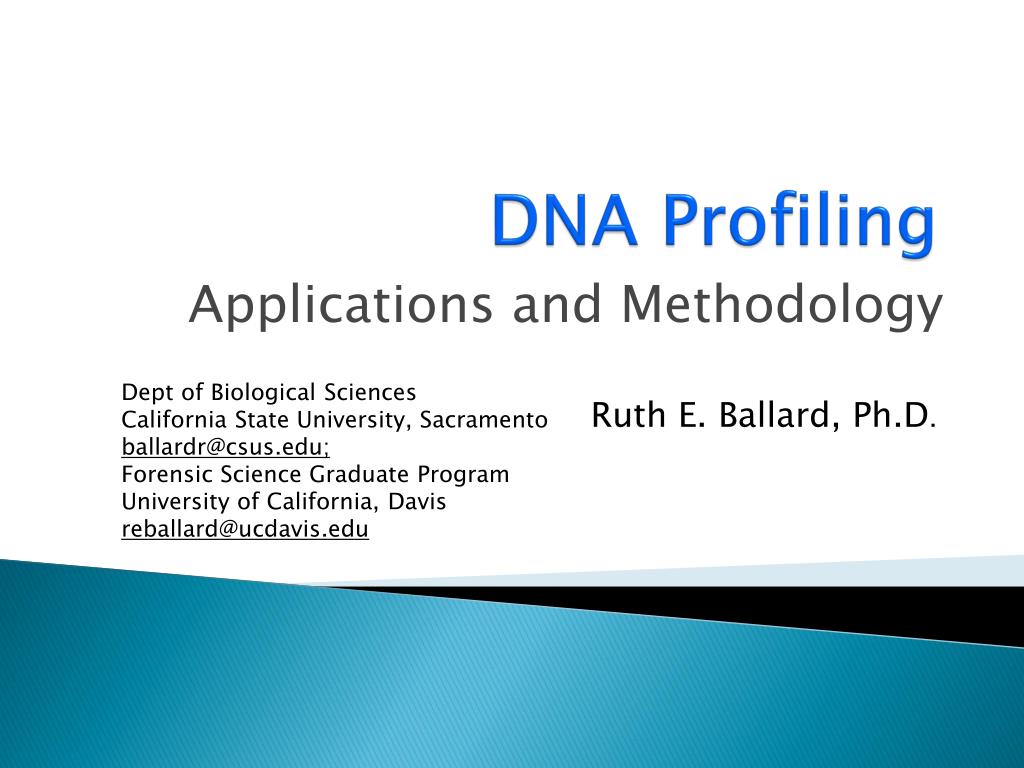 DNA Profiling
Applications and Methodology

Dept of Biological Sciences
California State University, Sacramento
ballardr@csus.edu;
Forensic Science Graduate Program
University of California, Davis
reballard@ucdavis.edu

Ruth E. Ballard, Ph.D.